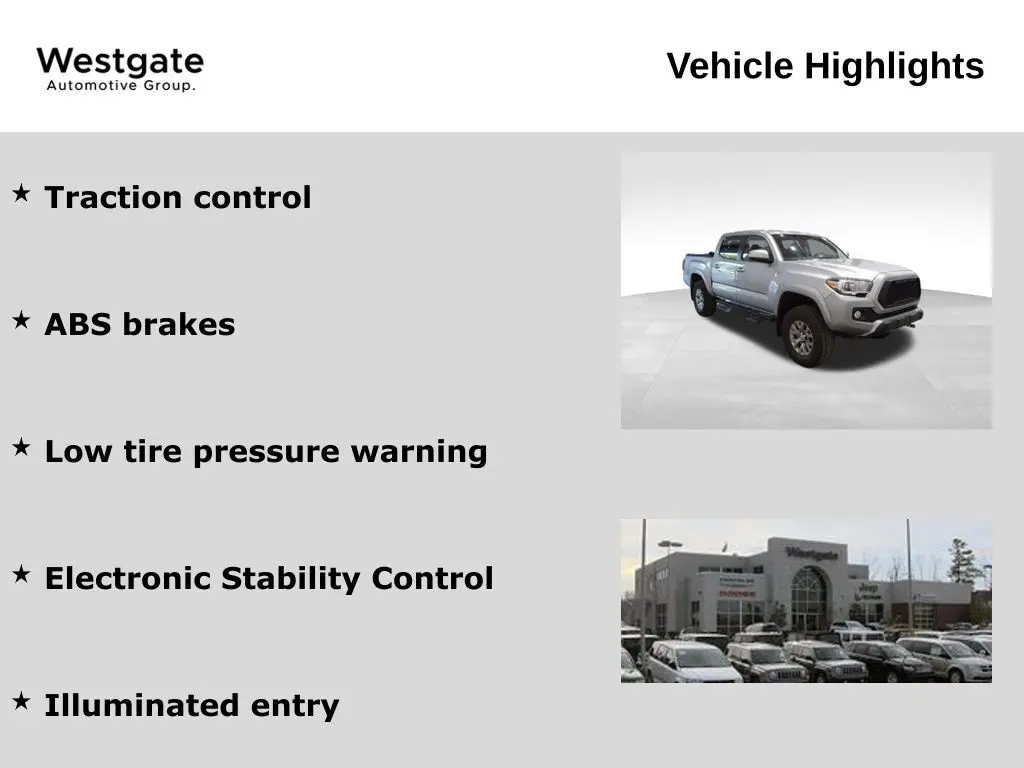 Westgate
Automotive Group.

Vehicle Highlights

★ Traction control

★ ABS brakes

★ Low tire pressure warning

★ Electronic Stability Control

★ Illuminated entry

Westgate